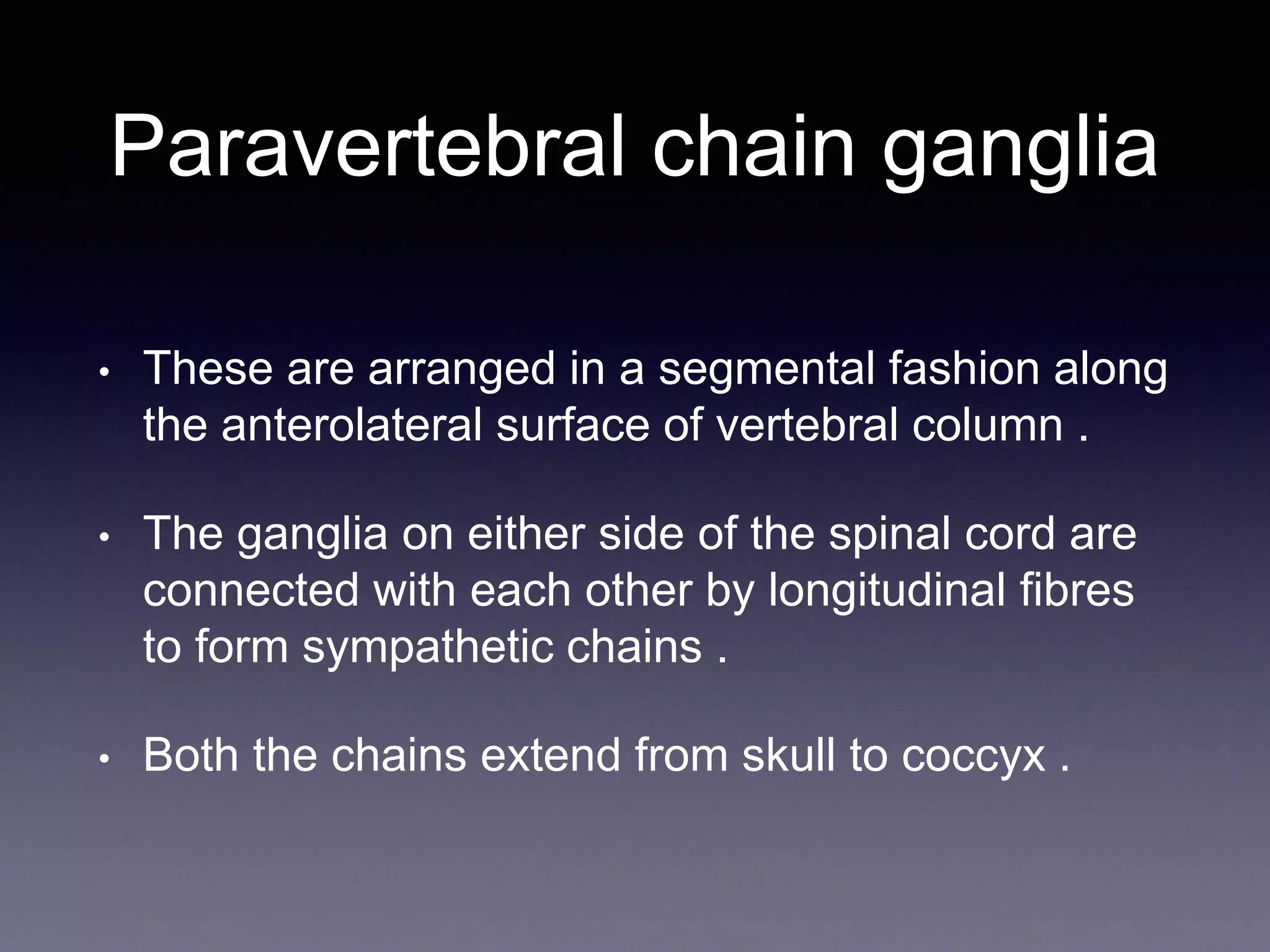 Paravertebral chain ganglia

• These are arranged in a segmental fashion along the anterolateral surface of vertebral column .

• The ganglia on either side of the spinal cord are connected with each other by longitudinal fibres to form sympathetic chains .

• Both the chains extend from skull to coccyx .